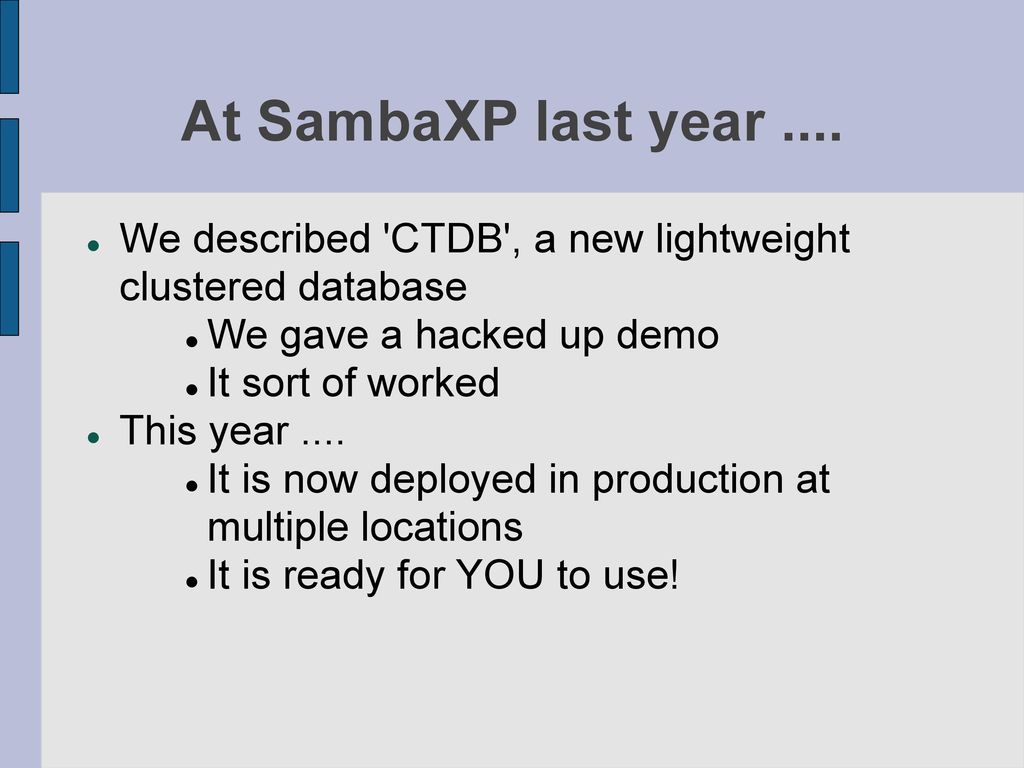 At SambaXP last year ....

- We described 'CTDB', a new lightweight clustered database
  - We gave a hacked up demo
  - It sort of worked
- This year ....
  - It is now deployed in production at multiple locations
  - It is ready for YOU to use!